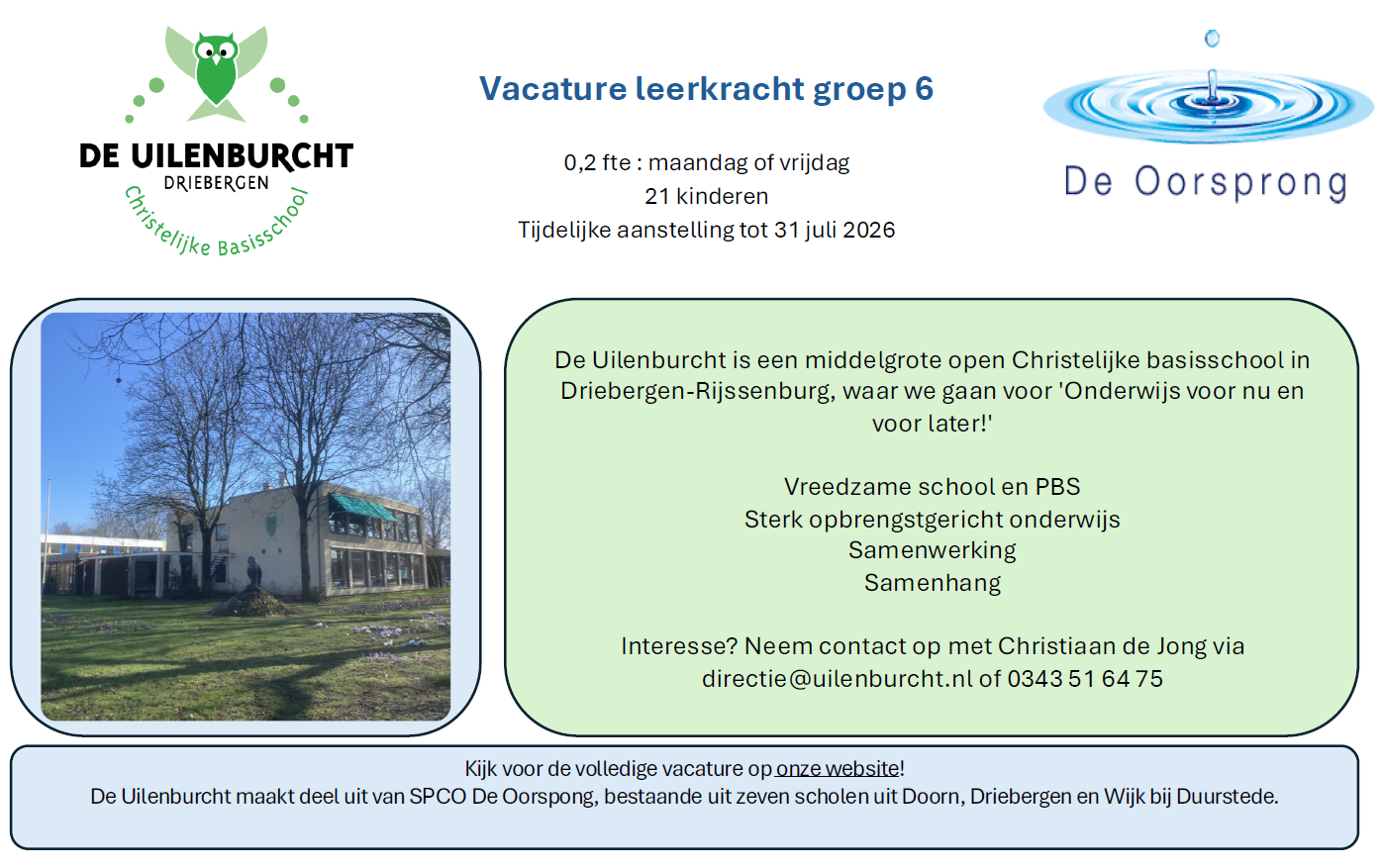 DE UILENBURCHT
DRIEBERGEN
Christelijke Basisschool

Vacature leerkracht groep 6

0,2 fte : maandag of vrijdag
21 kinderen
Tijdelijke aanstelling tot 31 juli 2026

De Oorsprong

De Uilenburcht is een middelgrote open Christelijke basisschool in Driebergen-Rijssenburg, waar we gaan voor 'Onderwijs voor nu en voor later!'

Vreedzame school en PBS
Sterk opbrengstgericht onderwijs
Samenwerking
Samenhang

Interesse? Neem contact op met Christiaan de Jong via directie@uilenburcht.nl of 0343 51 64 75

Kijk voor de volledige vacature op onze website!
De Uilenburcht maakt deel uit van SPCO De Oorspong, bestaande uit zeven scholen uit Doorn, Driebergen en Wijk bij Duurstede.